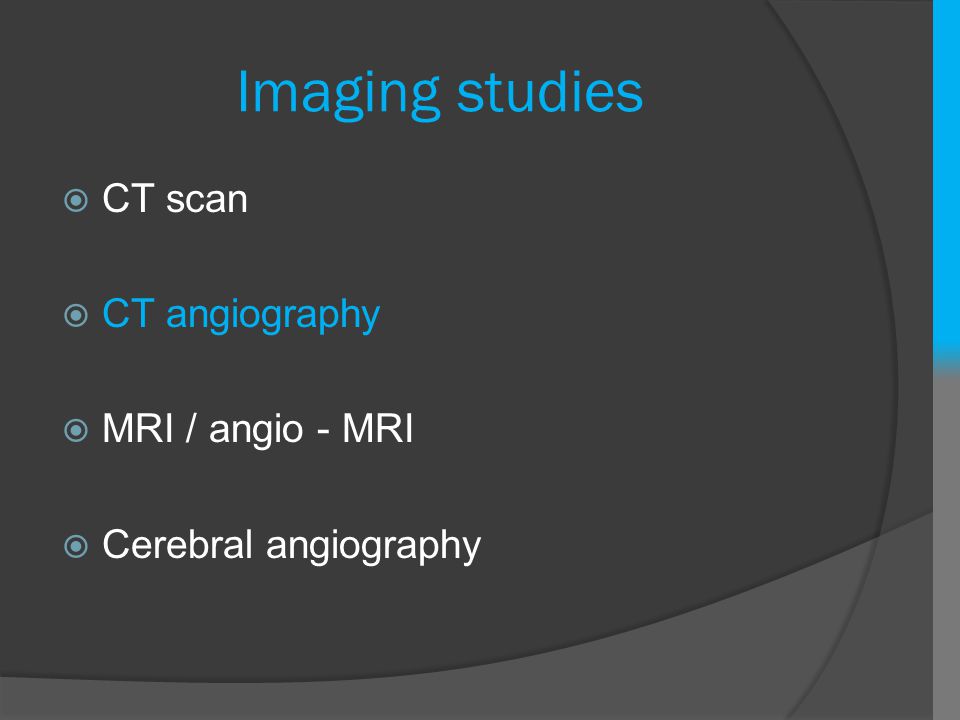 Imaging studies

CT scan

CT angiography

MRI / angio - MRI

Cerebral angiography